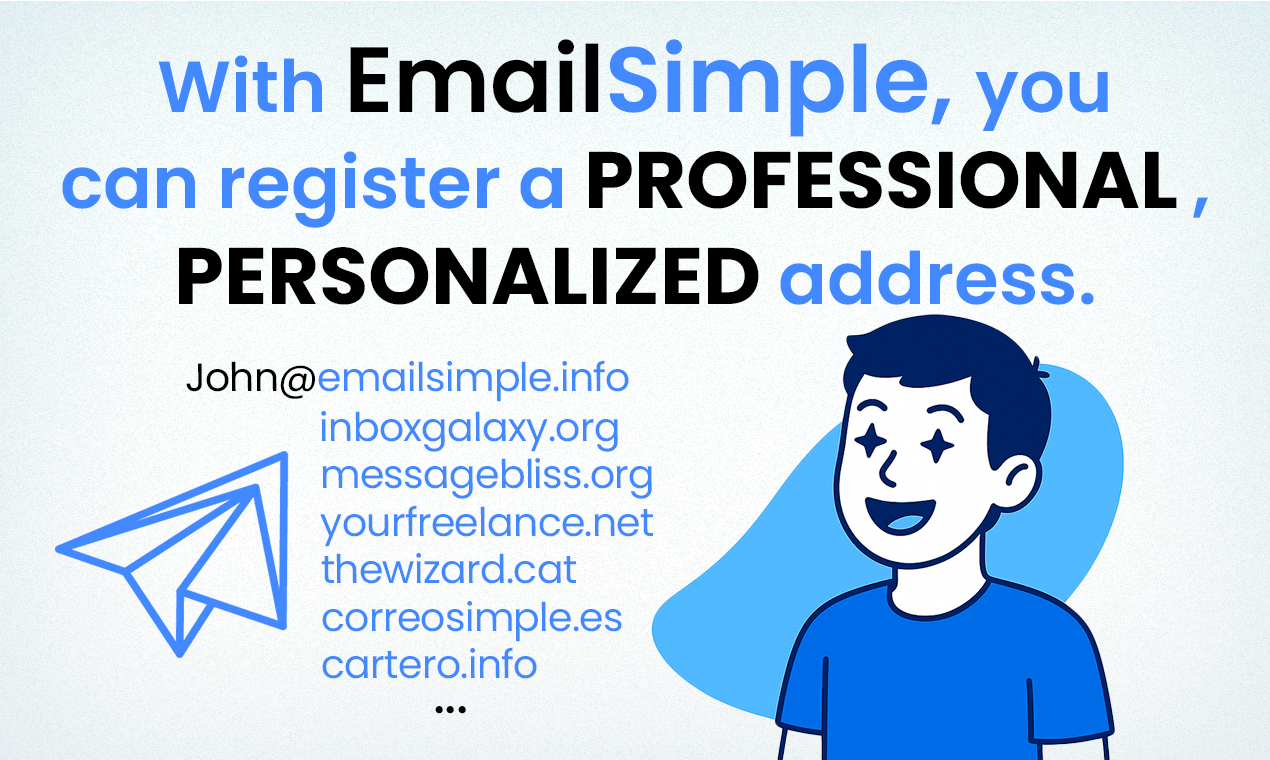 With EmailSimple, you can register a PROFESSIONAL , PERSONALIZED address.

John@emailsimple.info
inboxgalaxy.org
messagebliss.org
yourfreelance.net
thewizard.cat
correosimple.es
cartero.info
...